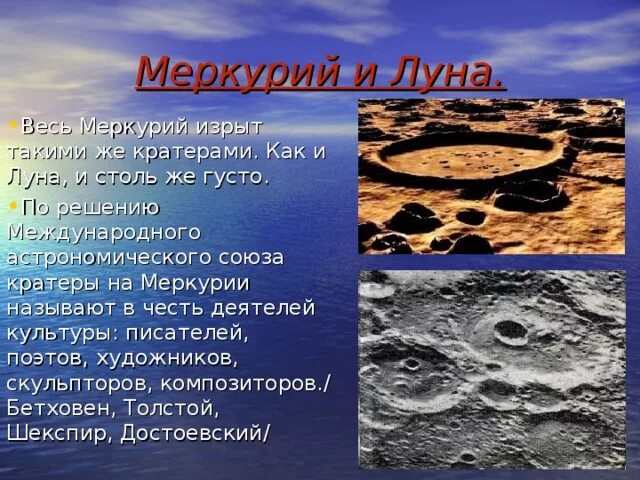 Меркурий и Луна.

• Весь Меркурий изрыт такими же кратерами. Как и Луна, и столь же густо.

• По решению Международного астрономического союза кратеры на Меркурии называют в честь деятелей культуры: писателей, поэтов, художников, скульпторов, композиторов./ Бетховен, Толстой, Шекспир, Достоевский/